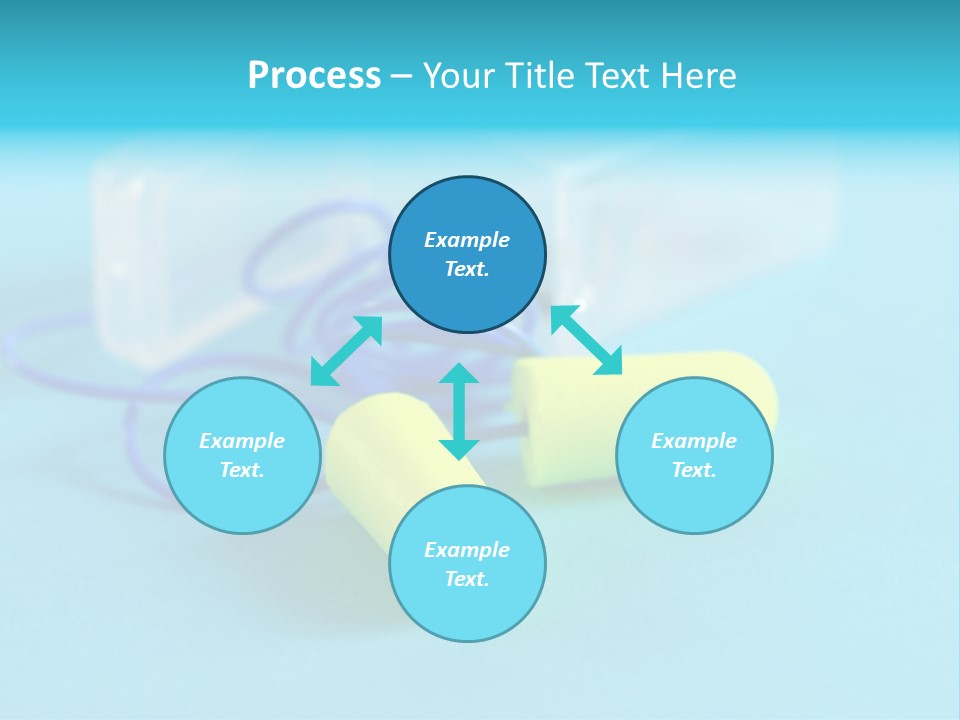 Process – Your Title Text Here

Example Text.

Example Text.

Example Text.

Example Text.